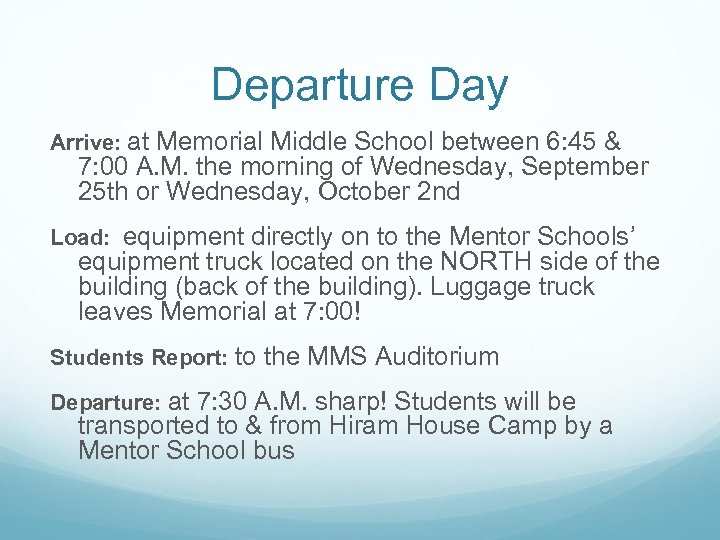 Departure Day

Arrive: at Memorial Middle School between 6:45 & 7:00 A.M. the morning of Wednesday, September 25th or Wednesday, October 2nd

Load: equipment directly on to the Mentor Schools' equipment truck located on the NORTH side of the building (back of the building). Luggage truck leaves Memorial at 7:00!

Students Report: to the MMS Auditorium

Departure: at 7:30 A.M. sharp! Students will be transported to & from Hiram House Camp by a Mentor School bus